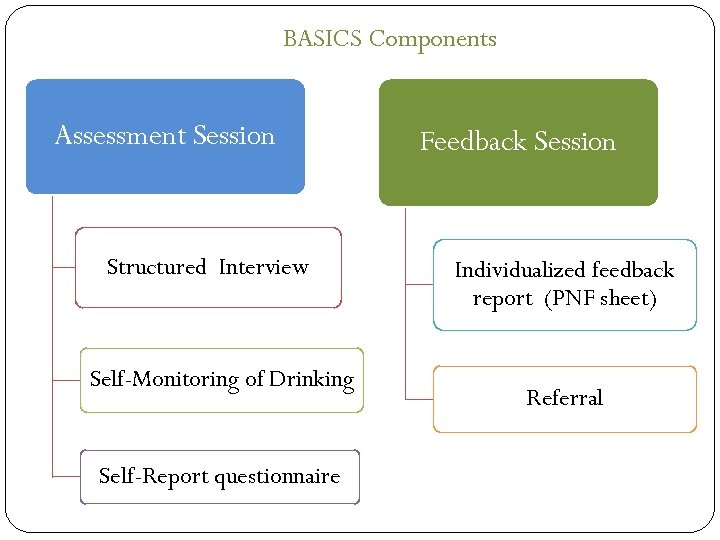 BASICS Components

Assessment Session

Structured Interview

Self-Monitoring of Drinking

Self-Report questionnaire

Feedback Session

Individualized feedback report (PNF sheet)

Referral